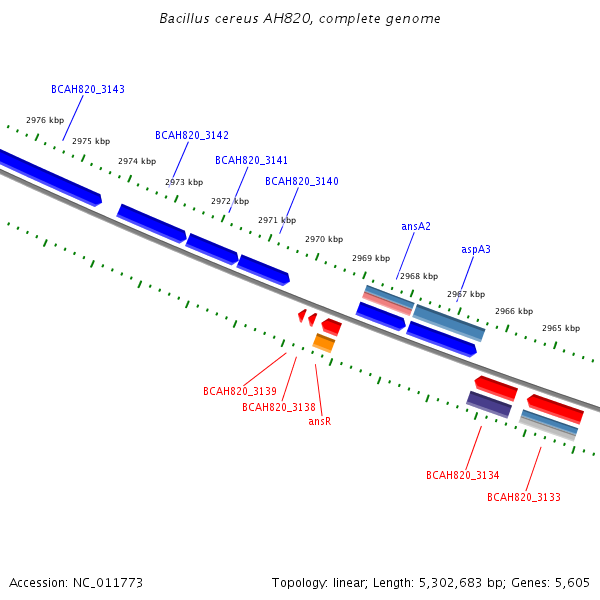 Bacillus cereus AH820, complete genome

BCAH820_3143

2976 kbp

2975 kbp

BCAH820_3142

2974 kbp

BCAH820_3141

2973 kbp

BCAH820_3140

2972 kbp

2971 kbp

2970 kbp

ansA2

2969 kbp

aspA3

2968 kbp

2967 kbp

2966 kbp

2965 kbp

BCAH820_3139

BCAH820_3138

ansR

BCAH820_3134

BCAH820_3133

Accession: NC_011773

Topology: linear; Length: 5,302,683 bp; Genes: 5,605